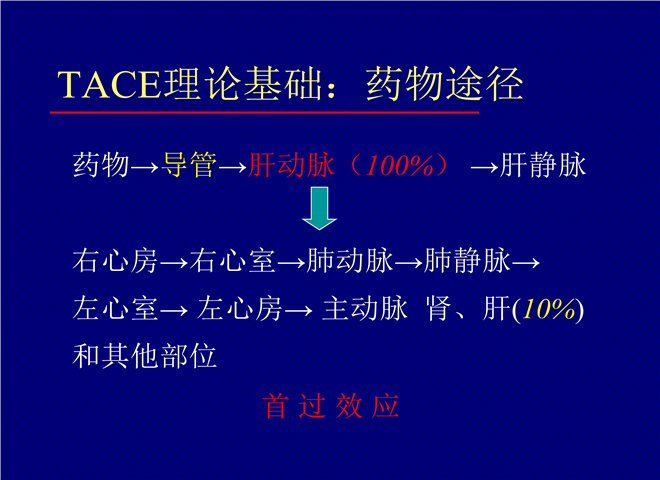 TACE理论基础：药物途径

药物→导管→肝动脉（100%） →肝静脉

右心房→右心室→肺动脉→肺静脉→

左心室→ 左心房→ 主动脉 肾、肝(10%)

和其他部位

首 过 效 应